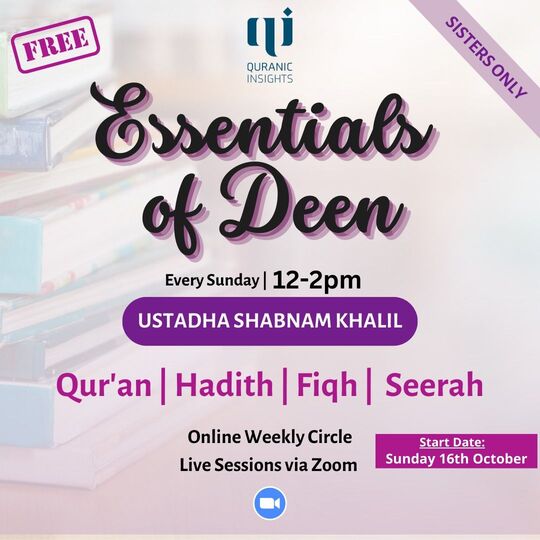 FREE

qi
QURANIC
INSIGHTS

SISTERS ONLY

Essentials of Deen

Every Sunday | 12-2pm

USTADHA SHABNAM KHALIL

Qur'an | Hadith | Fiqh | Seerah

Online Weekly Circle
Live Sessions via Zoom

Start Date:
Sunday 16th October